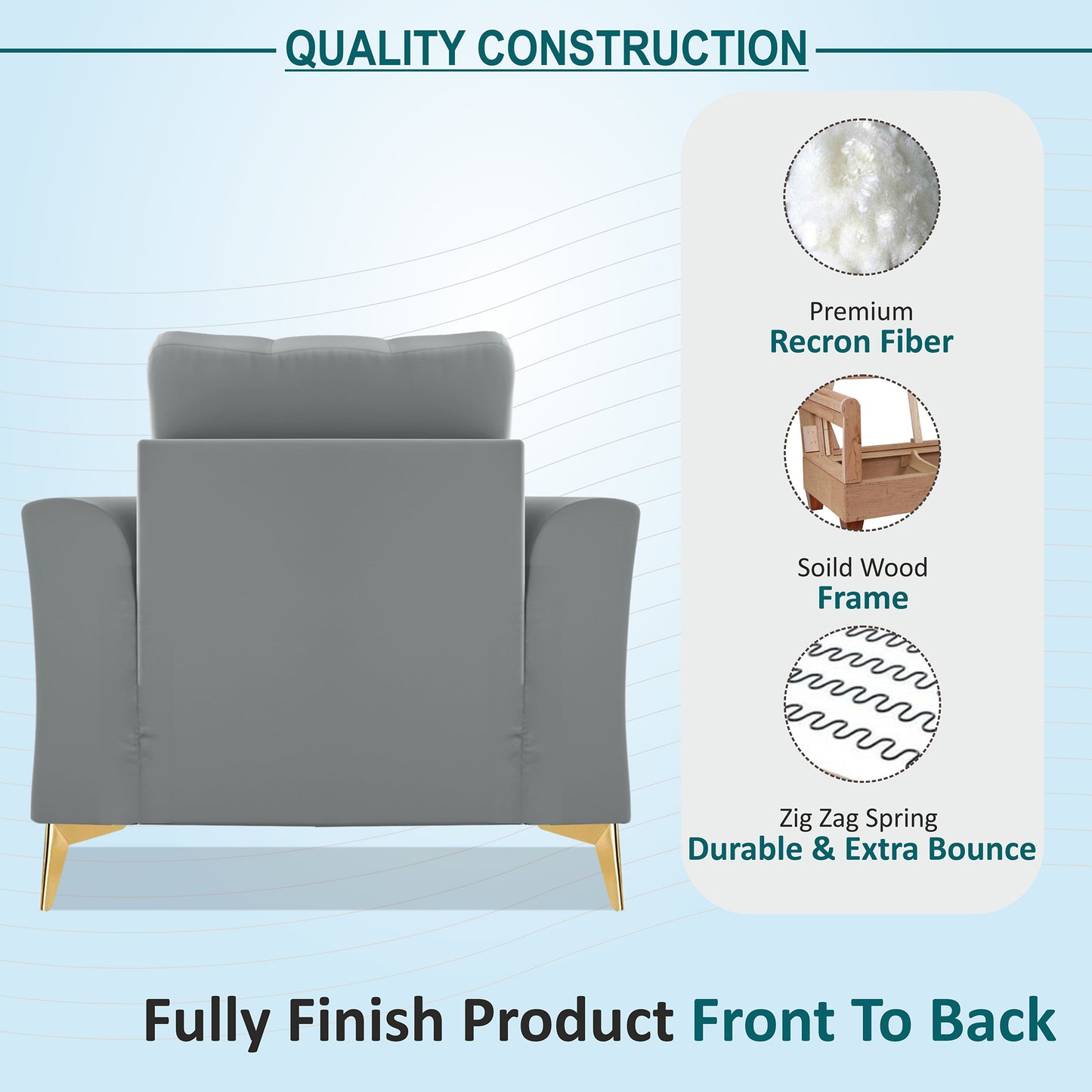 QUALITY CONSTRUCTION

Premium
Recron Fiber

Soild Wood
Frame

Zig Zag Spring
Durable & Extra Bounce

Fully Finish Product Front To Back